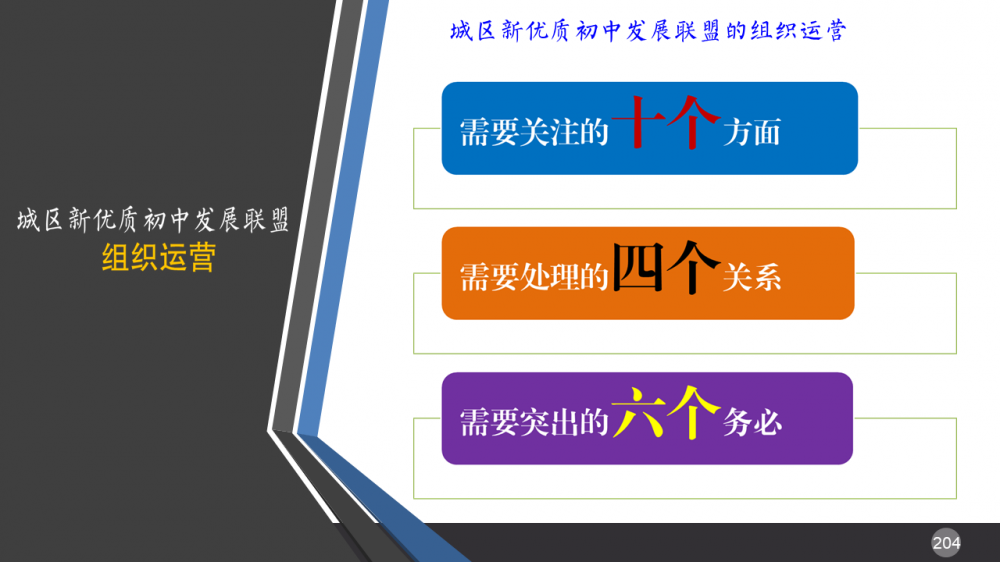 城区新优质初中发展联盟
组织运营

城区新优质初中发展联盟的组织运营

需要关注的十个方面

需要处理的四个关系

需要突出的六个务必

204